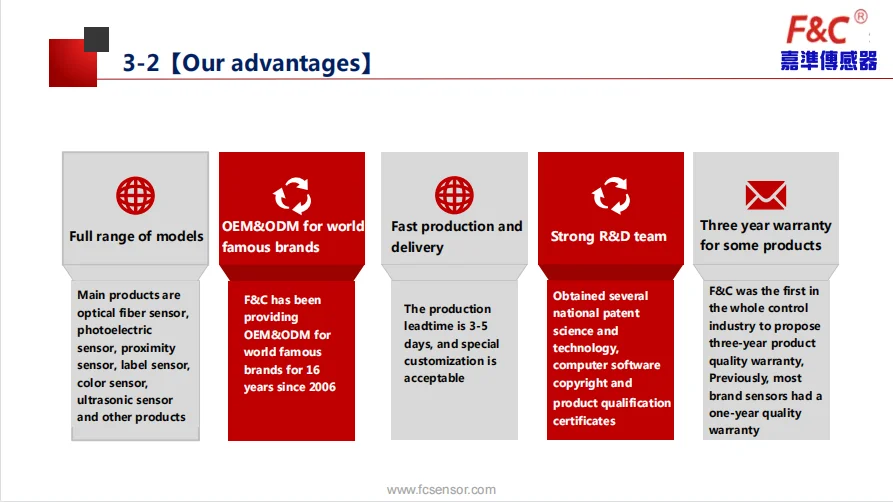 3-2【Our advantages】

F&C®
嘉準傳感器

Full range of models

Main products are optical fiber sensor, photoelectric sensor, proximity sensor, label sensor, color sensor, ultrasonic sensor and other products

OEM&ODM for world famous brands

F&C has been providing OEM&ODM for world famous brands for 16 years since 2006

Fast production and delivery

The production leadtime is 3-5 days, and special customization is acceptable

Strong R&D team

Obtained several national patent science and technology, computer software copyright and product qualification certificates

Three year warranty for some products

F&C was the first in the whole control industry to propose three-year product quality warranty, Previously, most brand sensors had a one-year quality warranty

www.fcsensor.com